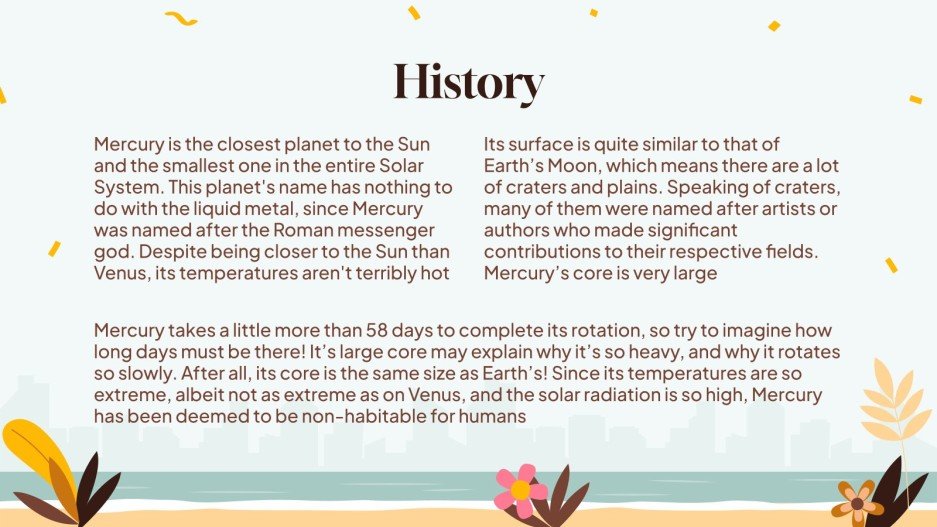 History

Mercury is the closest planet to the Sun and the smallest one in the entire Solar System. This planet's name has nothing to do with the liquid metal, since Mercury was named after the Roman messenger god. Despite being closer to the Sun than Venus, its temperatures aren't terribly hot

Its surface is quite similar to that of Earth's Moon, which means there are a lot of craters and plains. Speaking of craters, many of them were named after artists or authors who made significant contributions to their respective fields. Mercury's core is very large

Mercury takes a little more than 58 days to complete its rotation, so try to imagine how long days must be there! It's large core may explain why it's so heavy, and why it rotates so slowly. After all, its core is the same size as Earth's! Since its temperatures are so extreme, albeit not as extreme as on Venus, and the solar radiation is so high, Mercury has been deemed to be non-habitable for humans